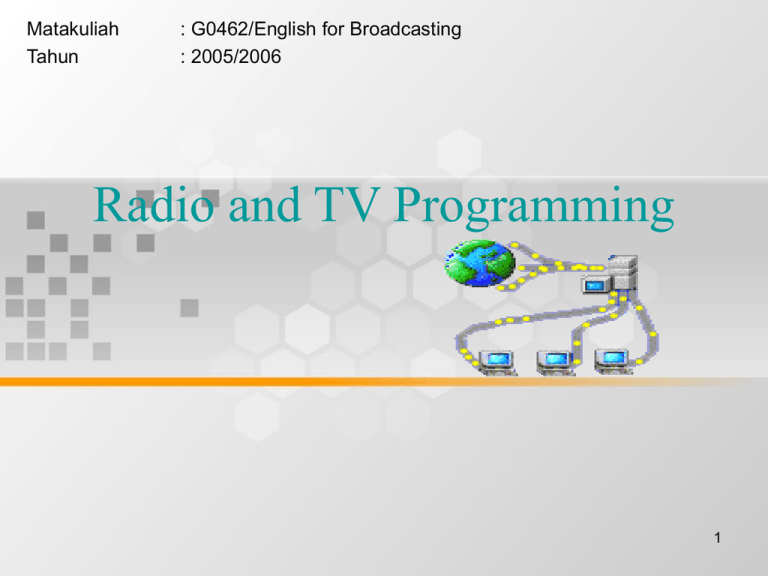 Matakuliah : G0462/English for Broadcasting
Tahun : 2005/2006

Radio and TV Programming

1